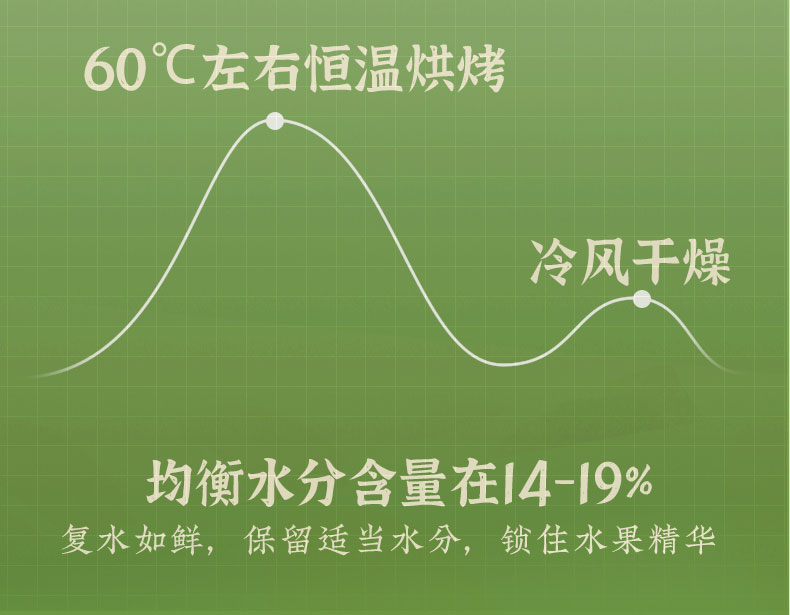 60℃左右恒温烘烤

冷风干燥

均衡水分含量在14-19%

复水如鲜，保留适当水分，锁住水果精华